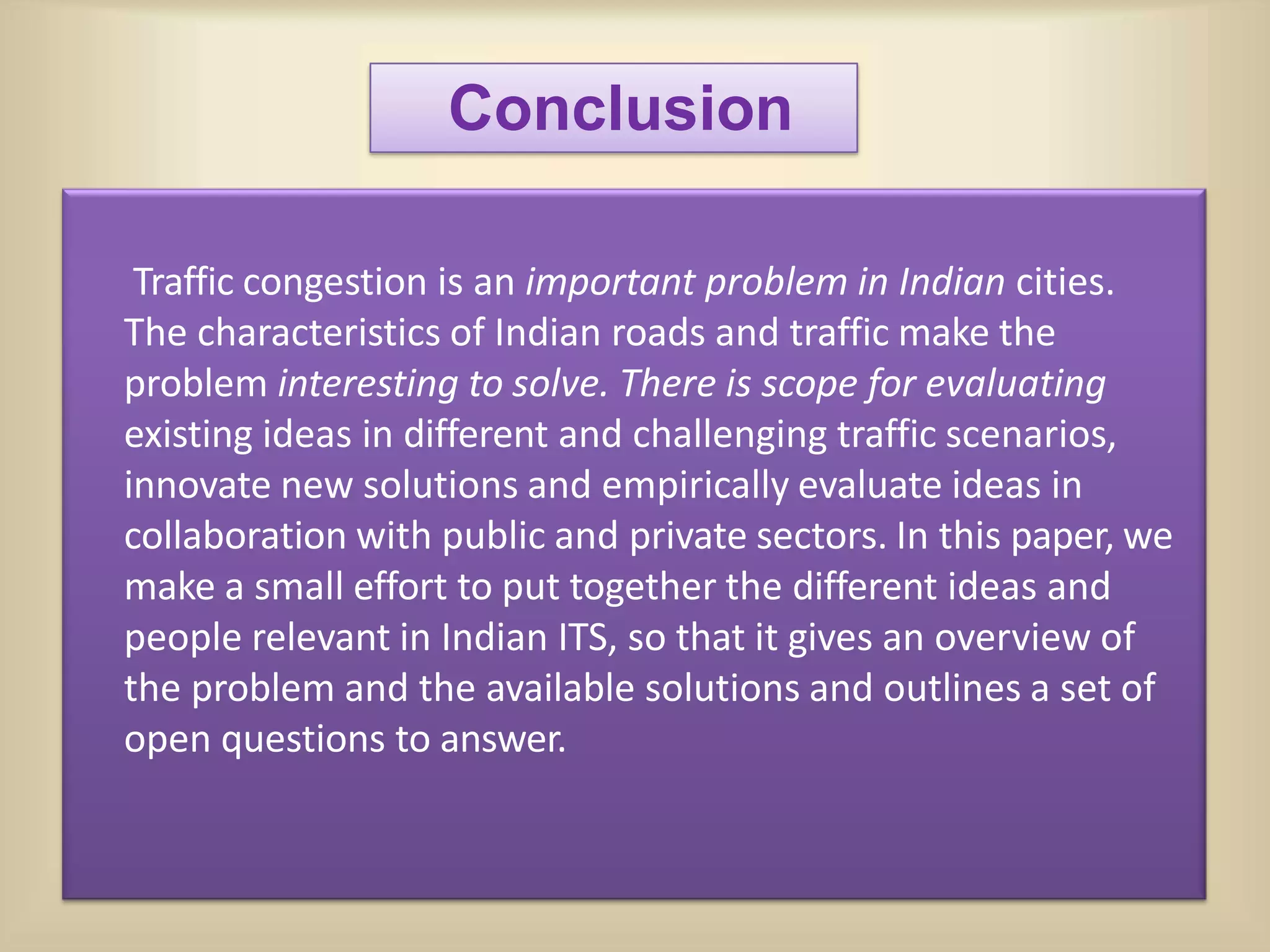 Conclusion

Traffic congestion is an important problem in Indian cities. The characteristics of Indian roads and traffic make the problem interesting to solve. There is scope for evaluating existing ideas in different and challenging traffic scenarios, innovate new solutions and empirically evaluate ideas in collaboration with public and private sectors. In this paper, we make a small effort to put together the different ideas and people relevant in Indian ITS, so that it gives an overview of the problem and the available solutions and outlines a set of open questions to answer.